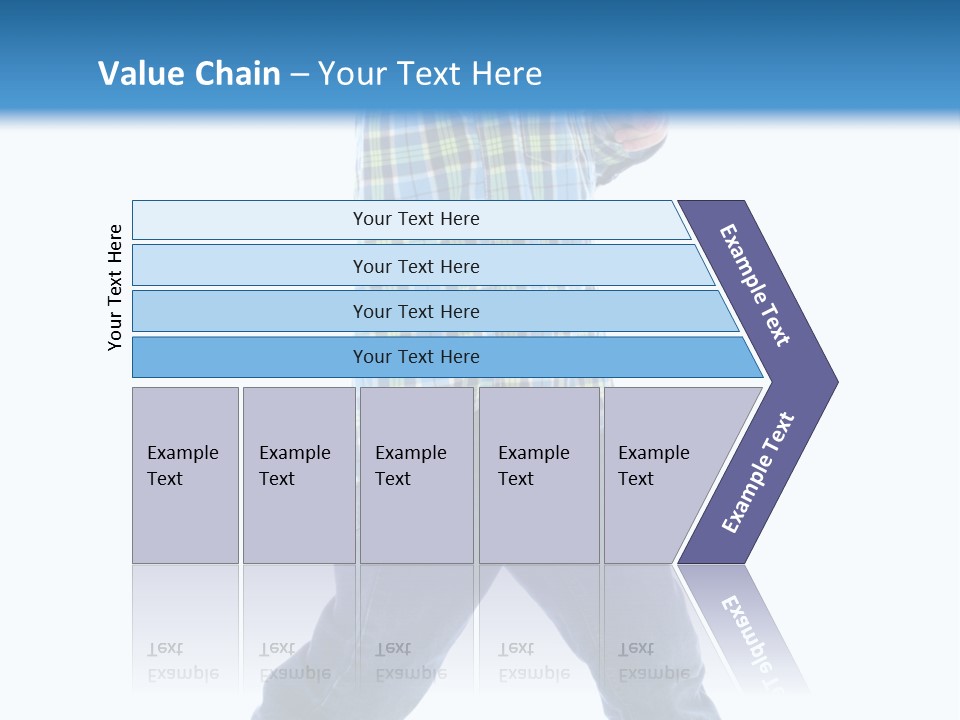 Value Chain – Your Text Here

Your Text Here

Your Text Here

Your Text Here

Your Text Here

Your Text Here

Example Text

Example Text

Example Text

Example Text

Example Text

Example Text

Example Text